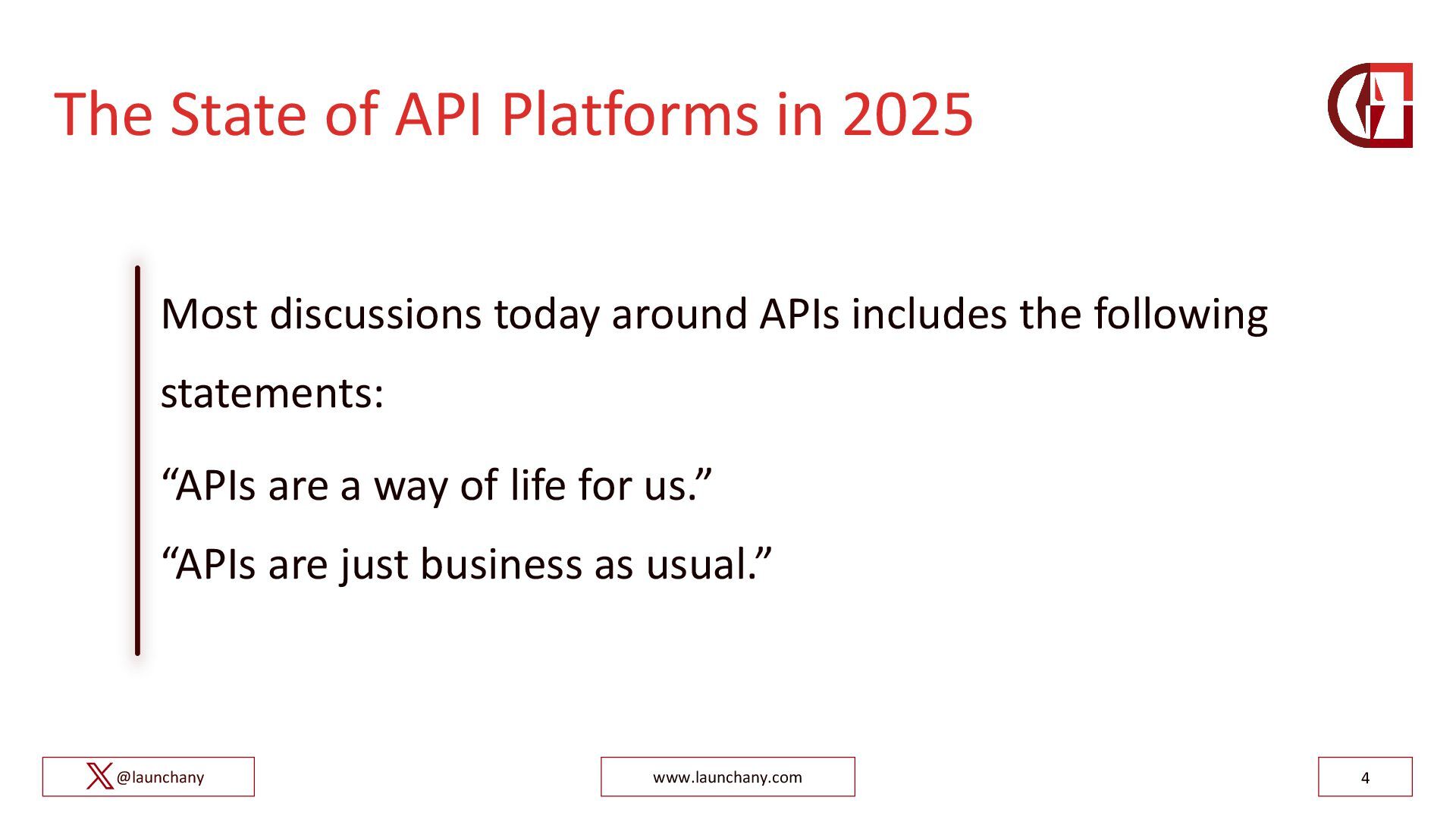 The State of API Platforms in 2025

Most discussions today around APIs includes the following statements:

“APIs are a way of life for us.”

“APIs are just business as usual.”

@launchany

www.launchany.com

4